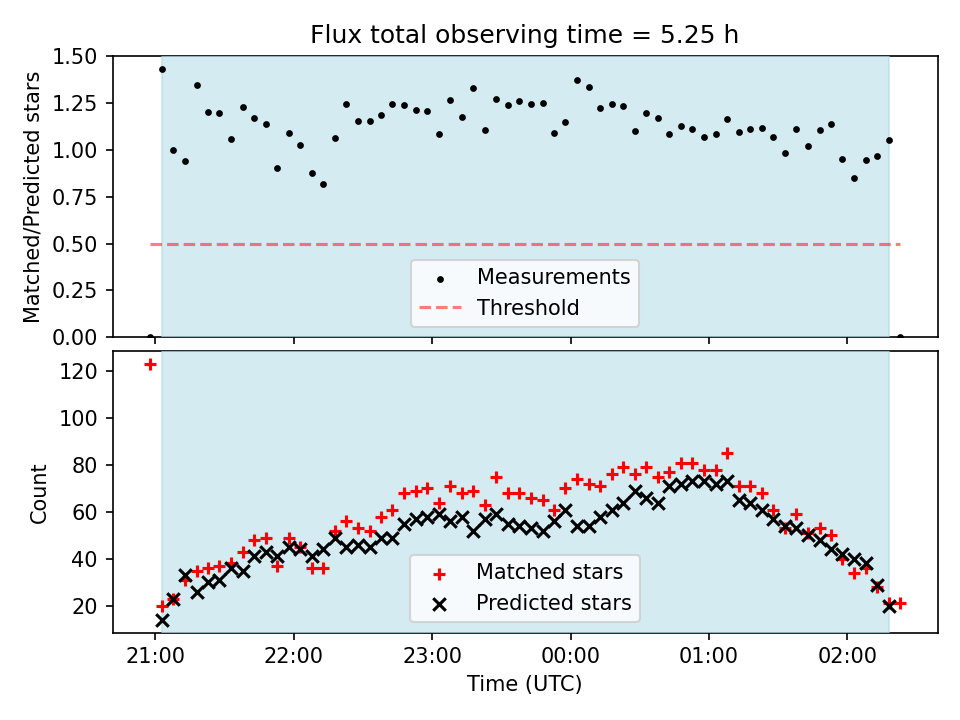 Flux total observing time = 5.25 h

Matched/Predicted stars

1.50
1.25
1.00
0.75
0.50
0.25
0.00

Measurements
Threshold

Count

120
100
80
60
40
20

Matched stars
Predicted stars

21:00
22:00
23:00
00:00
01:00
02:00

Time (UTC)